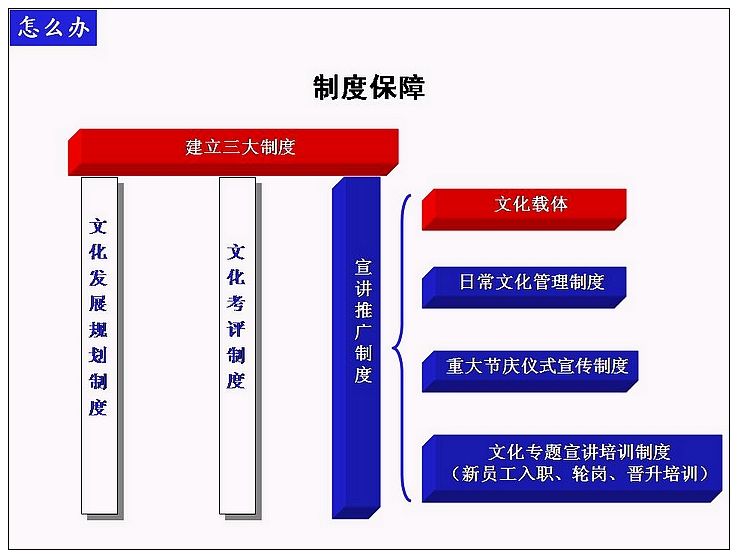 怎么办

制度保障

建立三大制度

文化发展规划制度

文化考评制度

宣讲推广制度

文化载体

日常文化管理制度

重大节庆仪式宣传制度

文化专题宣讲培训制度
（新员工入职、轮岗、晋升培训）